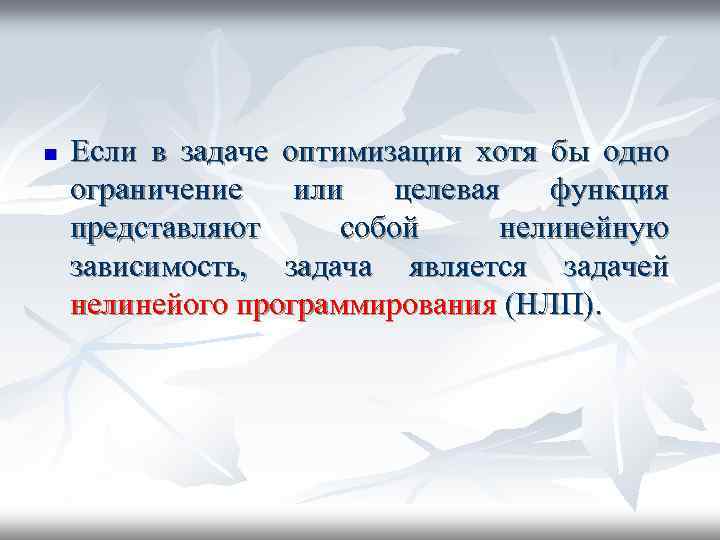 Если в задаче оптимизации хотя бы одно ограничение или целевая функция представляют собой нелинейную зависимость, задача является задачей нелинейого программирования (НЛП).